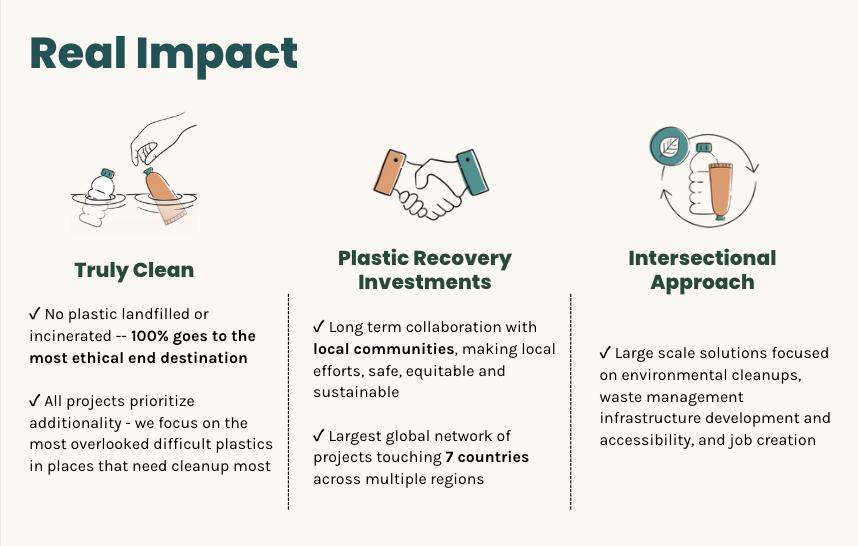 Real Impact

Truly Clean

✓ No plastic landfilled or incinerated -- 100% goes to the most ethical end destination

✓ All projects prioritize additionality - we focus on the most overlooked difficult plastics in places that need cleanup most

Plastic Recovery Investments

✓ Long term collaboration with local communities, making local efforts, safe, equitable and sustainable

✓ Largest global network of projects touching 7 countries across multiple regions

Intersectional Approach

✓ Large scale solutions focused on environmental cleanups, waste management infrastructure development and accessibility, and job creation